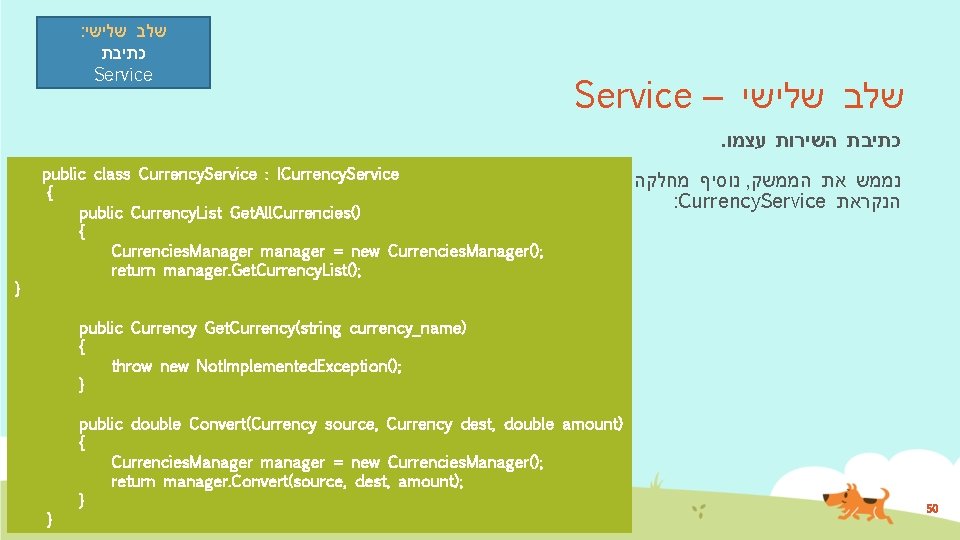 שלב שלישי:
כתיבת
Service

שלב שלישי – Service

כתיבת השירות עצמו.

נממש את הממשק, נוסיף מחלקה הנקראת CurrencyService:

public class CurrencyService : ICurrencyService
{
public CurrencyList GetAllCurrencies()
{
CurrenciesManager manager = new CurrenciesManager();
return manager.GetCurrencyList();
}

public Currency GetCurrency(string currency_name)
{
throw new NotImplementedException();
}

public double Convert(Currency source, Currency dest, double amount)
{
CurrenciesManager manager = new CurrenciesManager();
return manager.Convert(source, dest, amount);
}
}

50